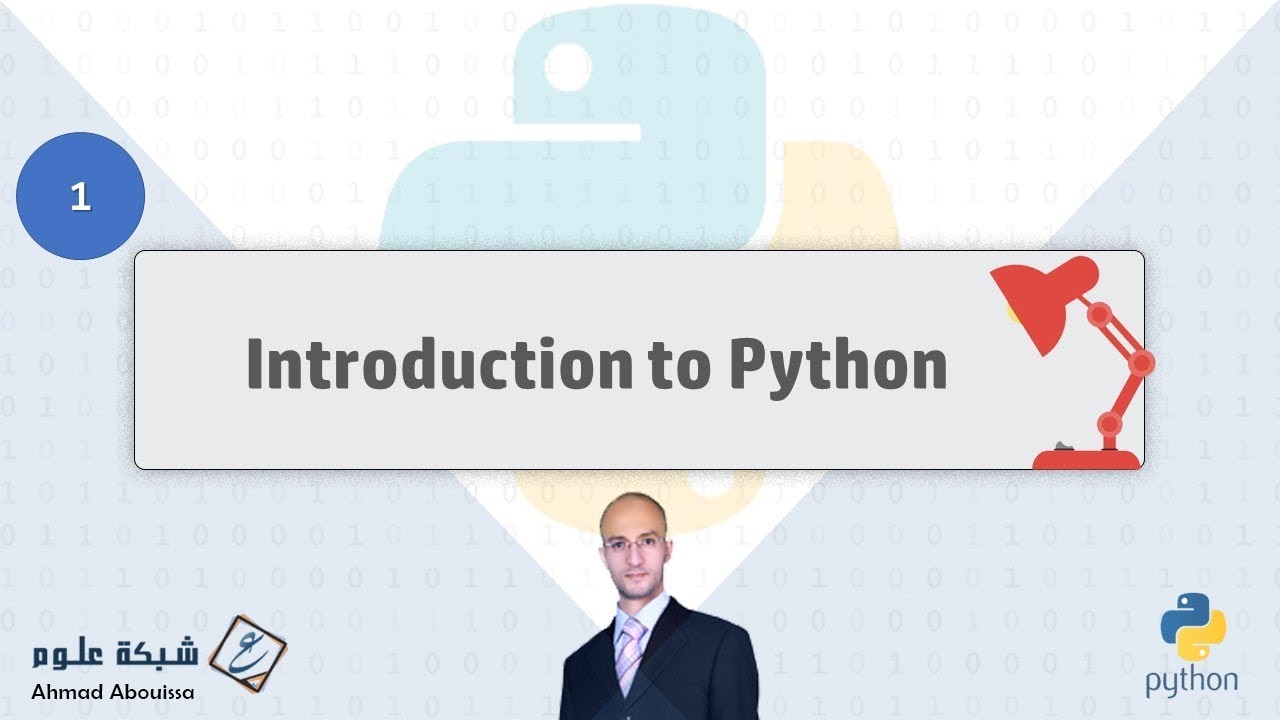 1

Introduction to Python

شبكة علوم
Ahmad Abouissa

python